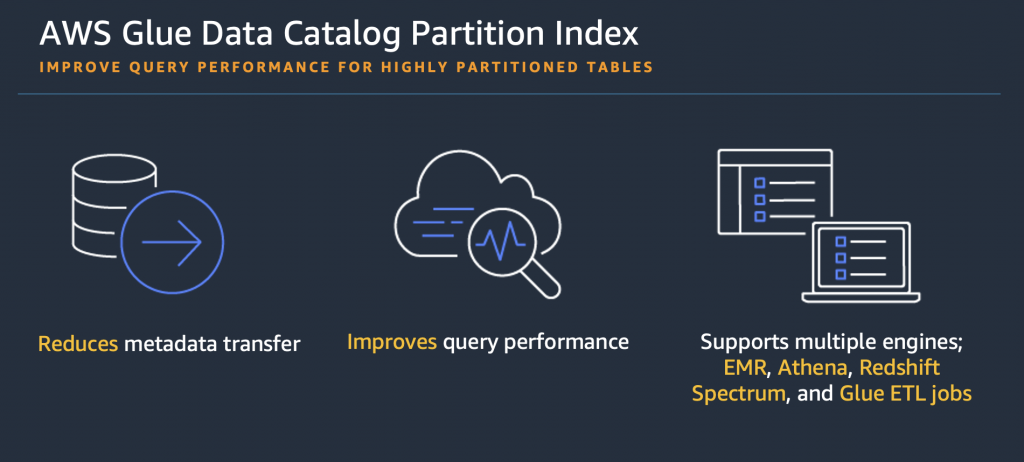 AWS Glue Data Catalog Partition Index

IMPROVE QUERY PERFORMANCE FOR HIGHLY PARTITIONED TABLES

Reduces metadata transfer

Improves query performance

Supports multiple engines; EMR, Athena, Redshift Spectrum, and Glue ETL jobs